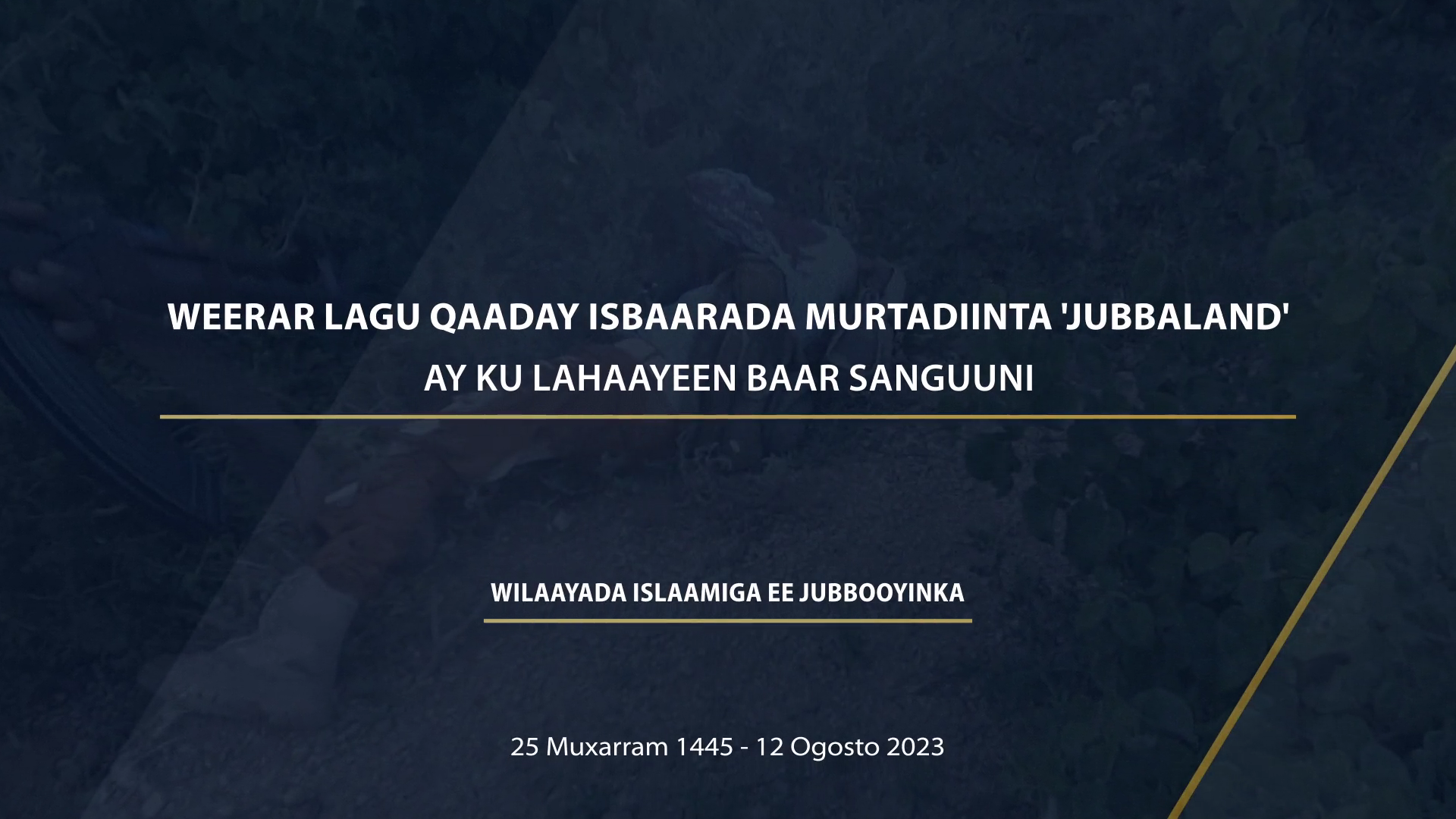 WEERAR LAGU QAADAY ISBAARADA MURTADIINTA 'JUBBALAND' AY KU LAHAAYEEN BAAR SANGUUNI

WILAAYADA ISLAAMIGA EE JUBBOOYINKA

25 Muxarram 1445 - 12 Ogosto 2023